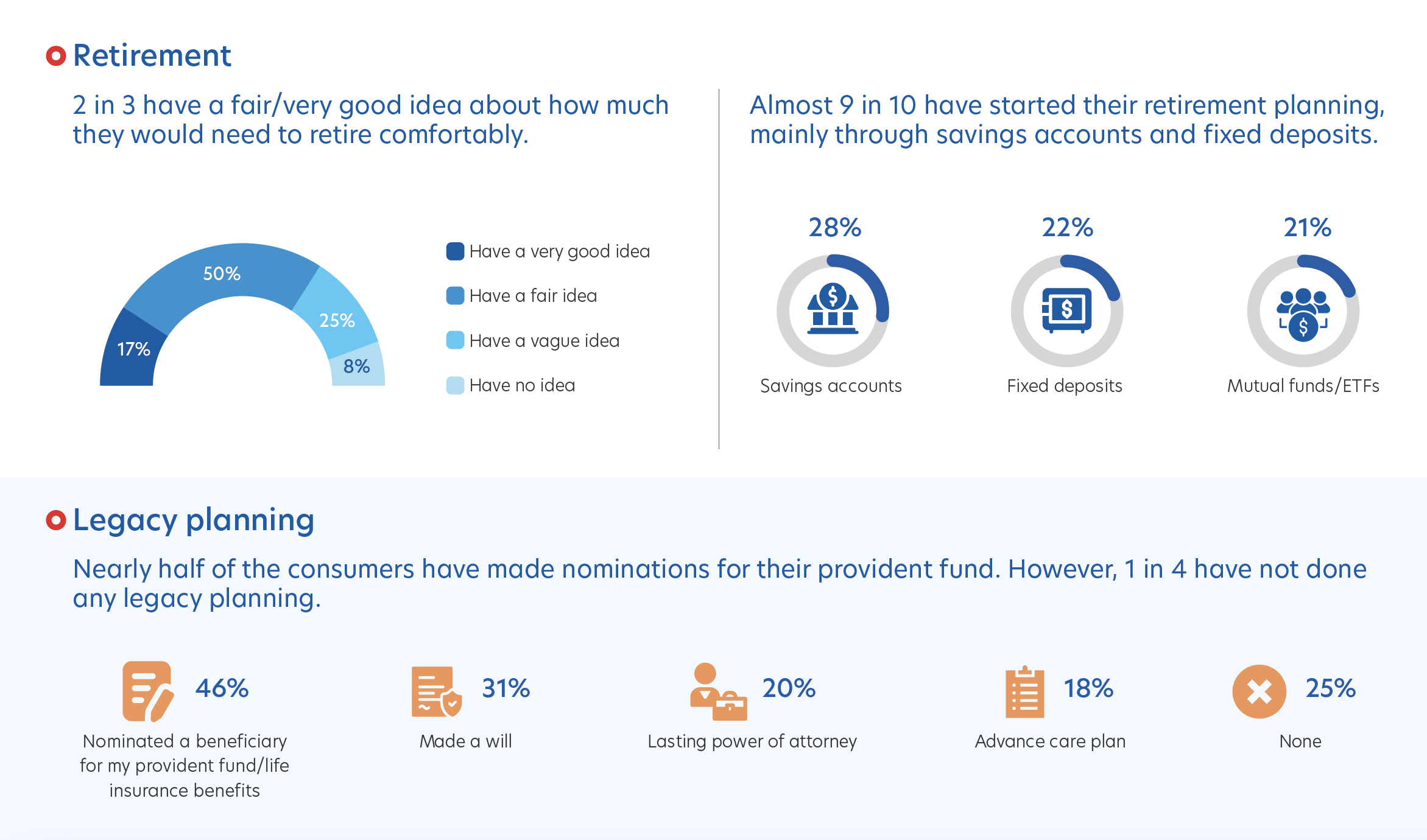 Retirement

2 in 3 have a fair/very good idea about how much they would need to retire comfortably.

17%
50%
25%
8%

Have a very good idea
Have a fair idea
Have a vague idea
Have no idea

Almost 9 in 10 have started their retirement planning, mainly through savings accounts and fixed deposits.

28%
Savings accounts

22%
Fixed deposits

21%
Mutual funds/ETFs

Legacy planning

Nearly half of the consumers have made nominations for their provident fund. However, 1 in 4 have not done any legacy planning.

46%
Nominated a beneficiary for my provident fund/life insurance benefits

31%
Made a will

20%
Lasting power of attorney

18%
Advance care plan

25%
None